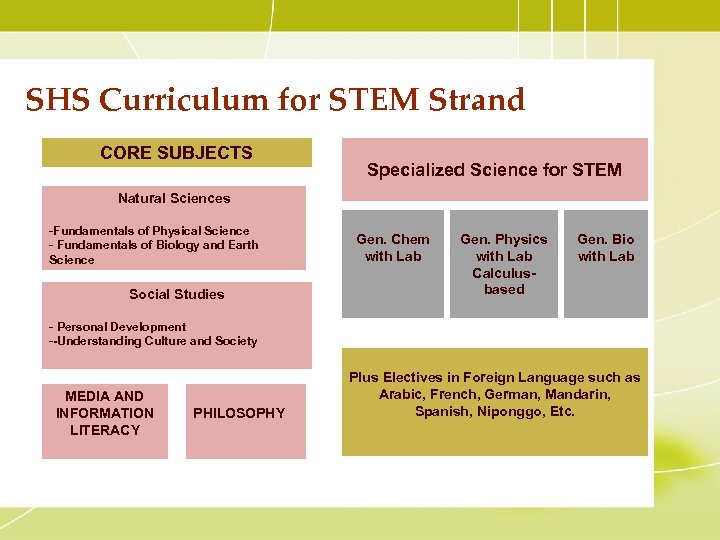 SHS Curriculum for STEM Strand

CORE SUBJECTS

Natural Sciences

-Fundamentals of Physical Science
- Fundamentals of Biology and Earth Science

Social Studies

- Personal Development
--Understanding Culture and Society

MEDIA AND INFORMATION LITERACY

PHILOSOPHY

Specialized Science for STEM

Gen. Chem with Lab

Gen. Physics with Lab Calculus-based

Gen. Bio with Lab

Plus Electives in Foreign Language such as Arabic, French, German, Mandarin, Spanish, Niponggo, Etc.